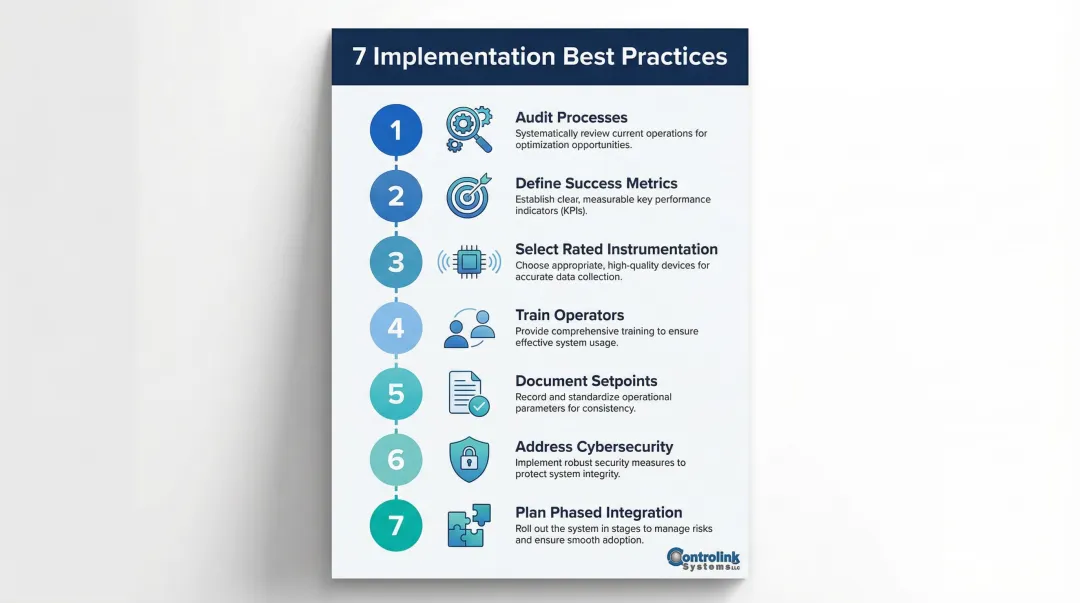 7 Implementation Best Practices

1
Audit Processes
Systematically review current operations for optimization opportunities.

2
Define Success Metrics
Establish clear, measurable key performance indicators (KPIs).

3
Select Rated Instrumentation
Choose appropriate, high-quality devices for accurate data collection.

4
Train Operators
Provide comprehensive training to ensure effective system usage.

5
Document Setpoints
Record and standardize operational parameters for consistency.

6
Address Cybersecurity
Implement robust security measures to protect system integrity.

7
Plan Phased Integration
Roll out the system in stages to manage risks and ensure smooth adoption.

Controlink Systems LLC